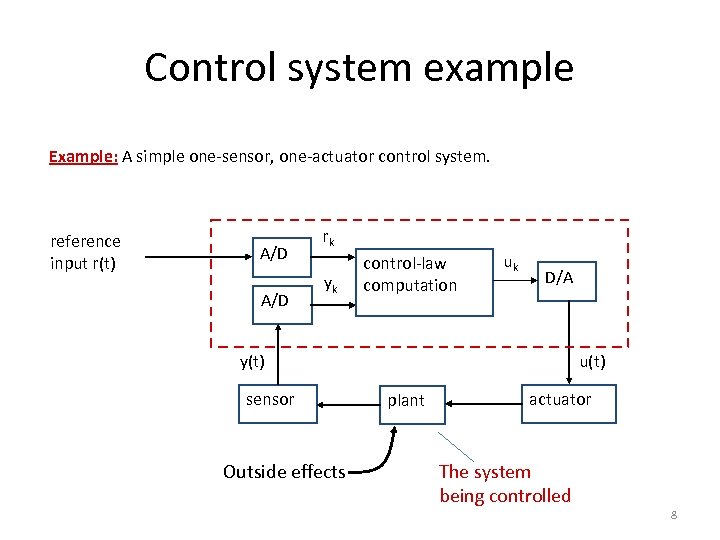 Control system example

Example: A simple one-sensor, one-actuator control system.

reference input r(t)

A/D

$r_k$

A/D

$y_k$

control-law computation

$u_k$

D/A

y(t)

u(t)

sensor

plant

actuator

Outside effects

The system being controlled

8